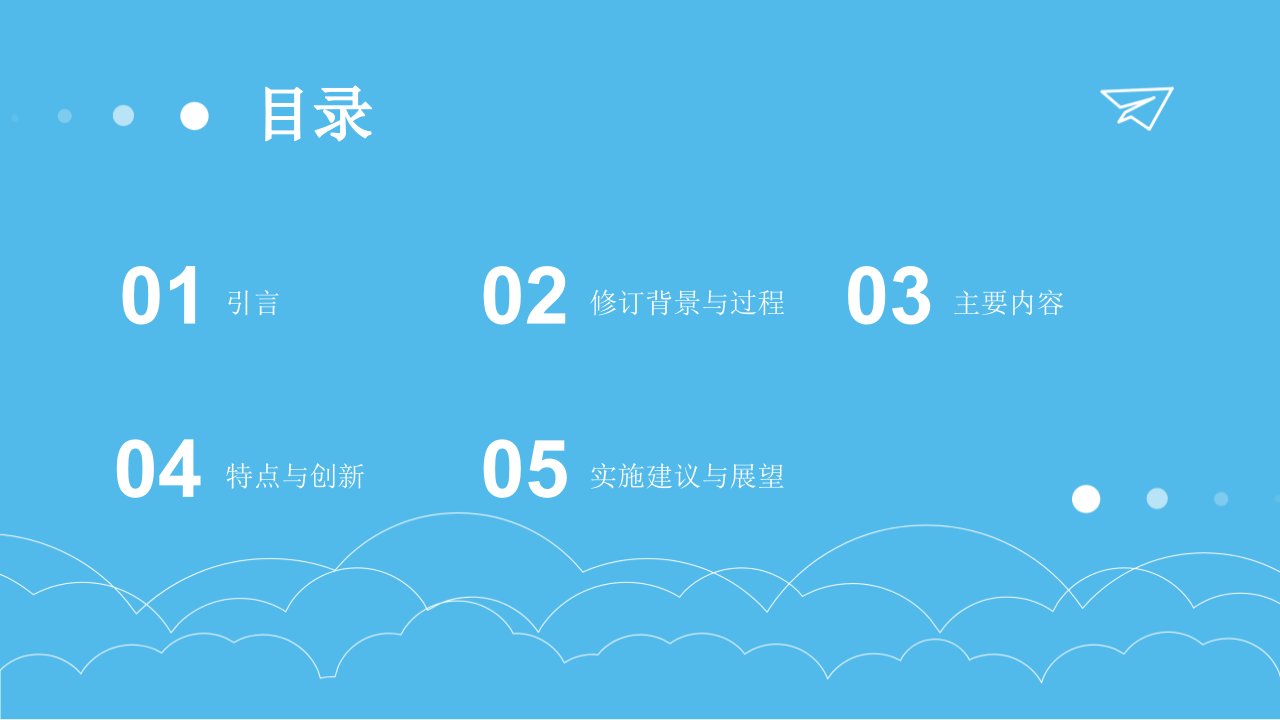 目录

01 引言

02 修订背景与过程

03 主要内容

04 特点与创新

05 实施建议与展望